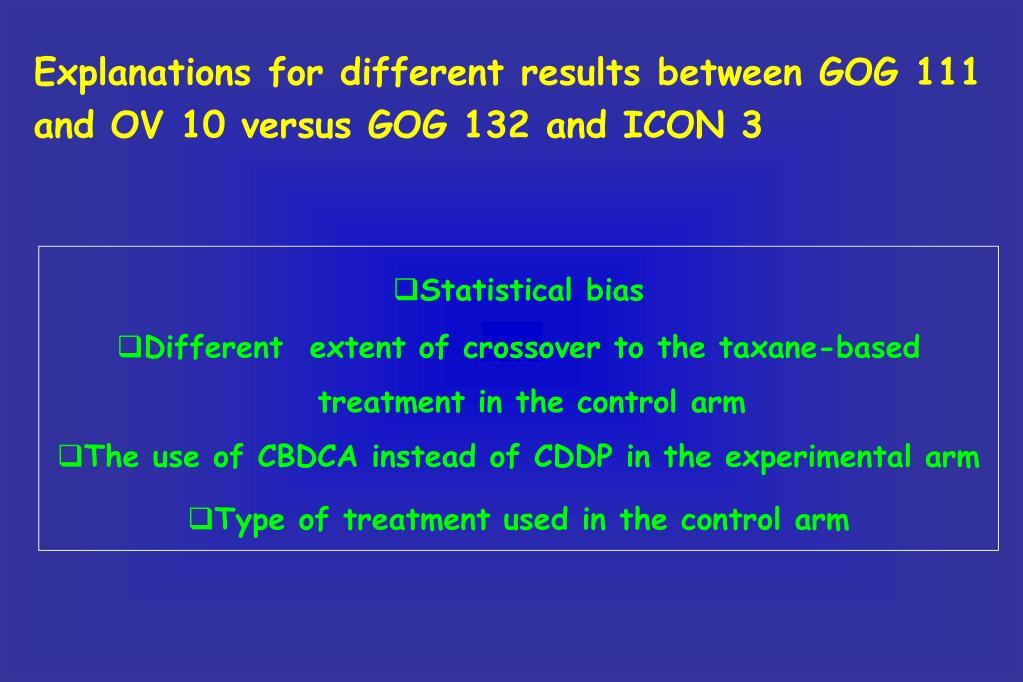 Explanations for different results between GOG 111 and OV 10 versus GOG 132 and ICON 3

❑Statistical bias

❑Different extent of crossover to the taxane-based treatment in the control arm

❑The use of CBDCA instead of CDDP in the experimental arm

❑Type of treatment used in the control arm